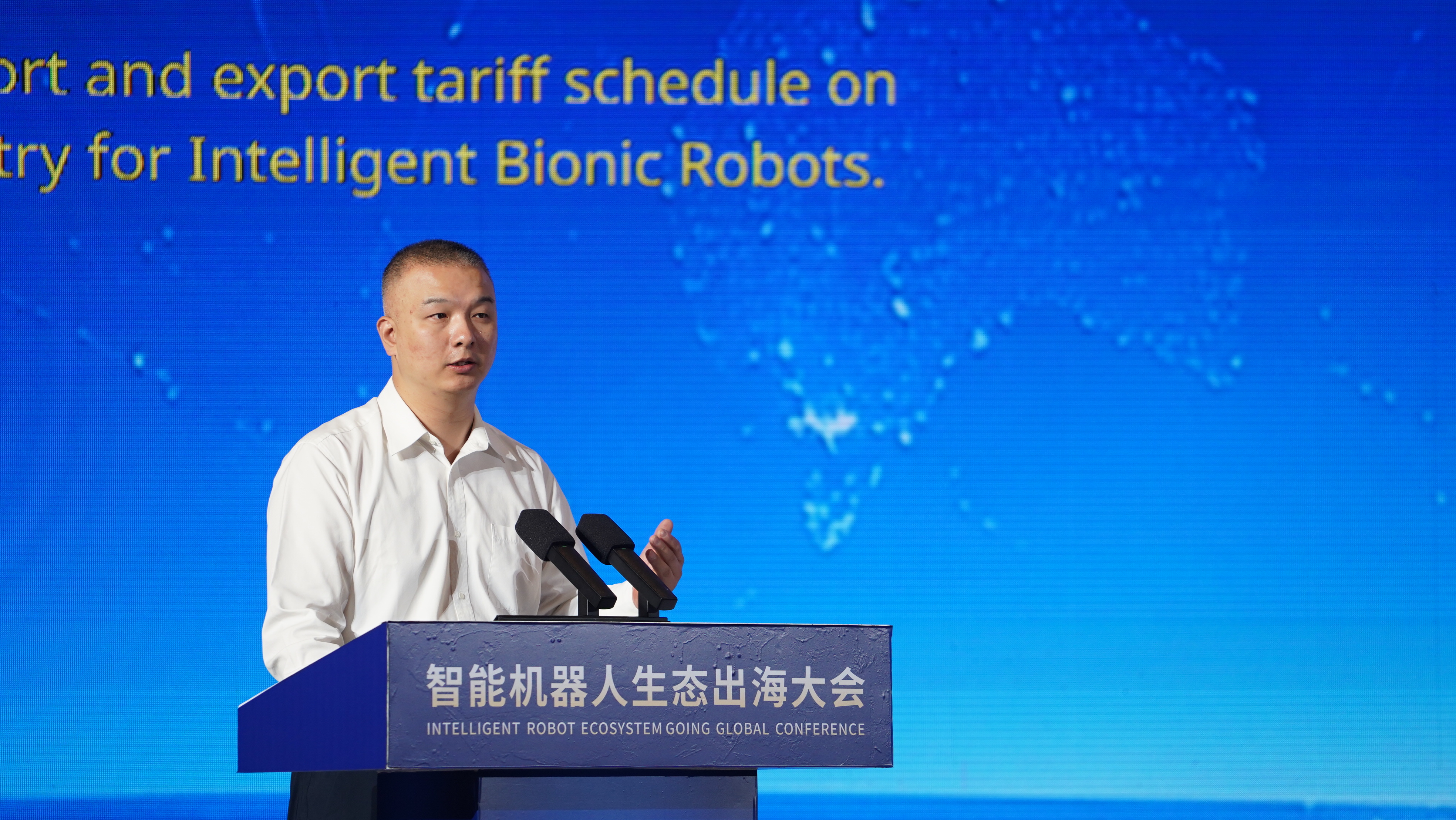 ort and export tariff schedule on
try for Intelligent Bionic Robots.

智能机器人生态出海大会
INTELLIGENT ROBOT ECOSYSTEM GOING GLOBAL CONFERENCE